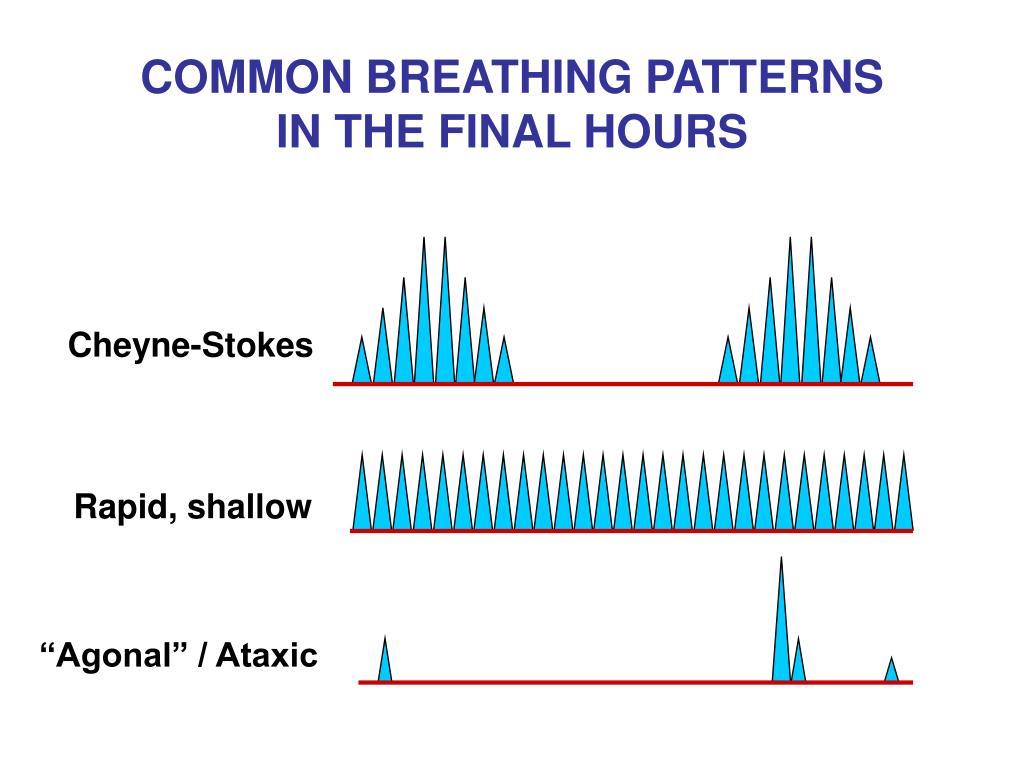 COMMON BREATHING PATTERNS
IN THE FINAL HOURS

Cheyne-Stokes

Rapid, shallow

“Agonal” / Ataxic